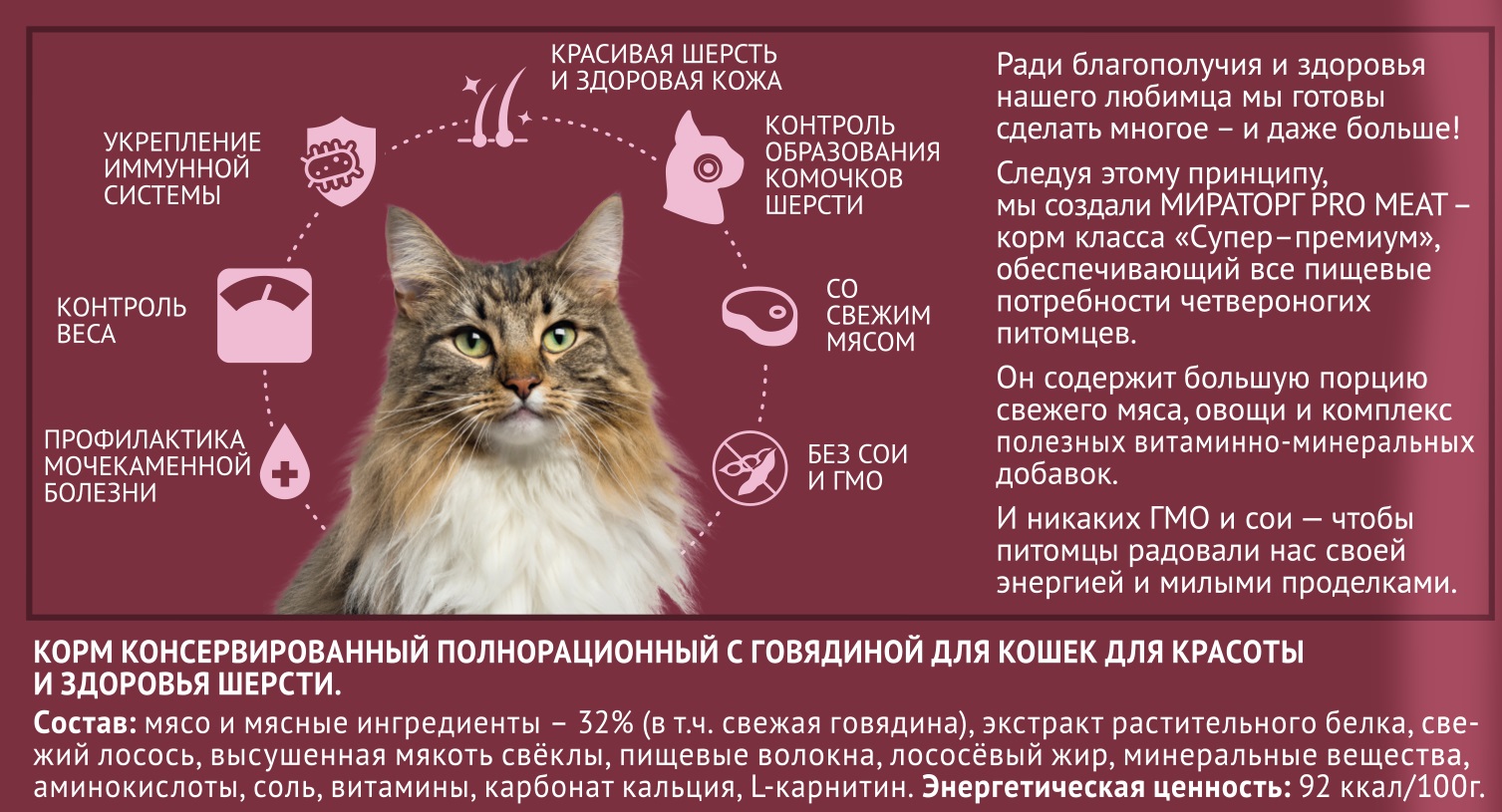 КРАСИВАЯ ШЕРСТЬ И ЗДОРОВАЯ КОЖА

УКРЕПЛЕНИЕ ИММУННОЙ СИСТЕМЫ

КОНТРОЛЬ ОБРАЗОВАНИЯ КОМОЧКОВ ШЕРСТИ

КОНТРОЛЬ ВЕСА

СО СВЕЖИМ МЯСОМ

ПРОФИЛАКТИКА МОЧЕКАМЕННОЙ БОЛЕЗНИ

БЕЗ СОИ И ГМО

Ради благополучия и здоровья нашего любимца мы готовы сделать многое – и даже больше!

Следуя этому принципу, мы создали МИРАТОРГ PRO MEAT – корм класса «Супер–премиум», обеспечивающий все пищевые потребности четвероногих питомцев.

Он содержит большую порцию свежего мяса, овощи и комплекс полезных витаминно-минеральных добавок.

И никаких ГМО и сои — чтобы питомцы радовали нас своей энергией и милыми проделками.

КОРМ КОНСЕРВИРОВАННЫЙ ПОЛНОРАЦИОННЫЙ С ГОВЯДИНОЙ ДЛЯ КОШЕК ДЛЯ КРАСОТЫ И ЗДОРОВЬЯ ШЕРСТИ.

Состав: мясо и мясные ингредиенты – 32% (в т.ч. свежая говядина), экстракт растительного белка, свежий лосось, высушенная мякоть свёклы, пищевые волокна, лососёвый жир, минеральные вещества, аминокислоты, соль, витамины, карбонат кальция, L-карнитин. Энергетическая ценность: 92 ккал/100г.